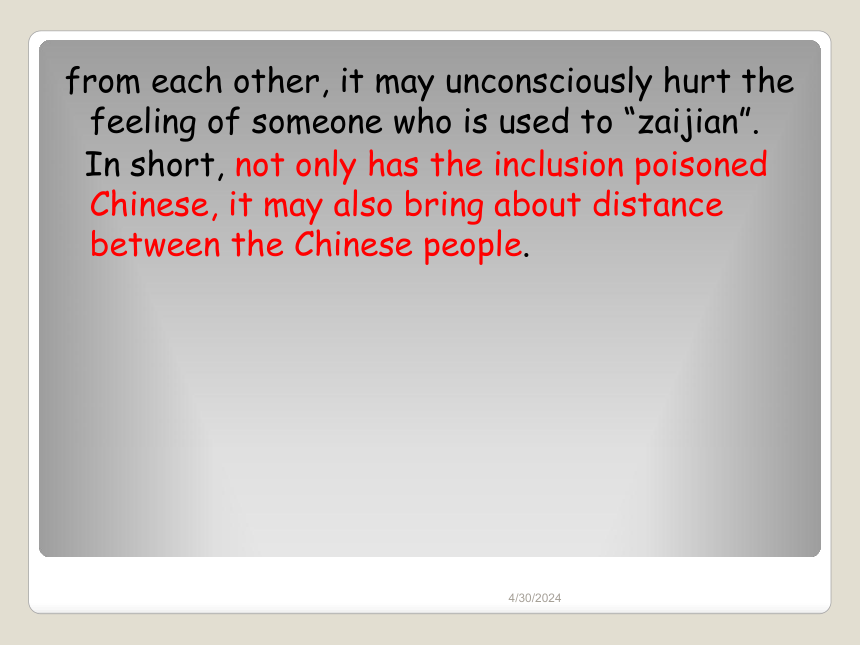 from each other, it may unconsciously hurt the feeling of someone who is used to “zaijian”.

In short, not only has the inclusion poisoned Chinese, it may also bring about distance between the Chinese people.

4/30/2024